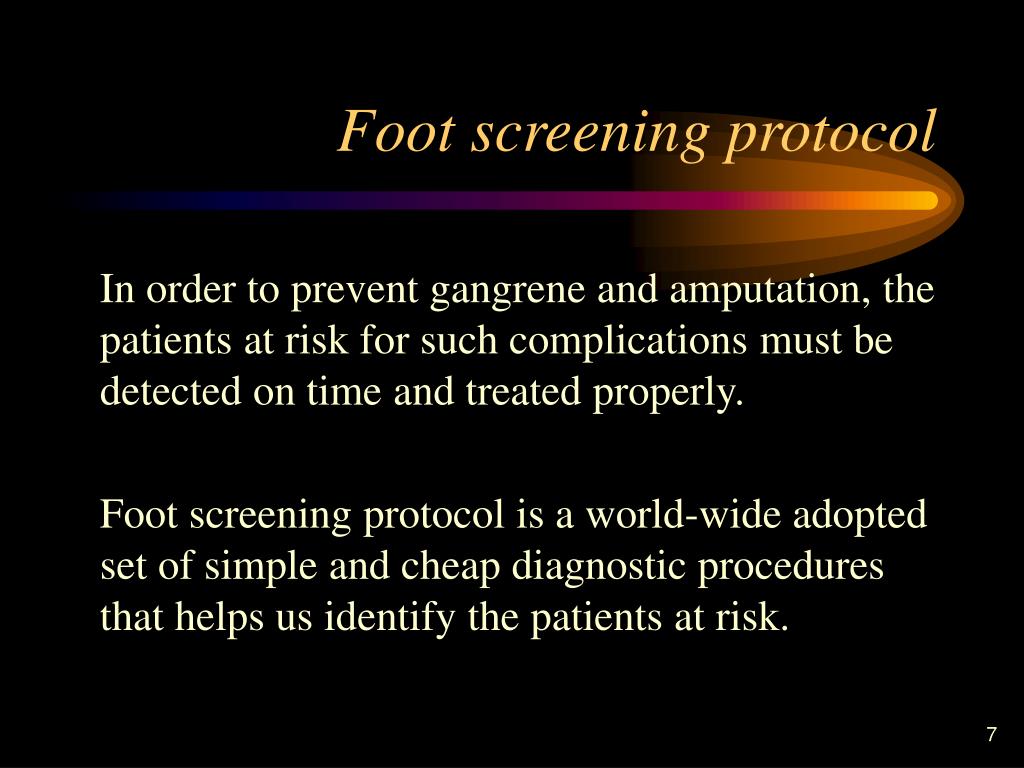 Foot screening protocol

In order to prevent gangrene and amputation, the patients at risk for such complications must be detected on time and treated properly.

Foot screening protocol is a world-wide adopted set of simple and cheap diagnostic procedures that helps us identify the patients at risk.

7